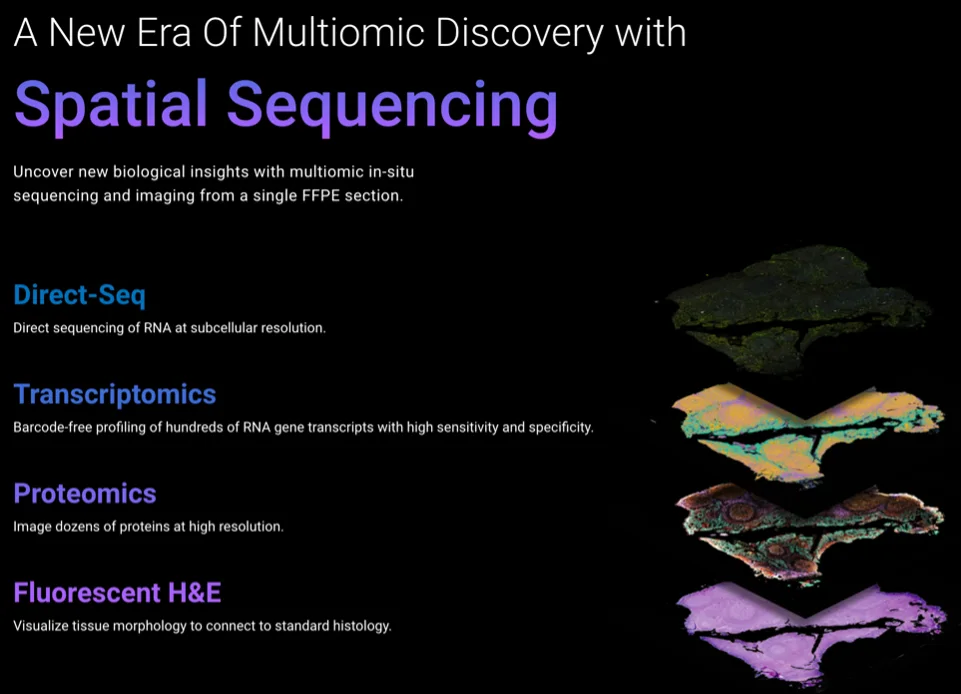 A New Era Of Multiomic Discovery with

Spatial Sequencing

Uncover new biological insights with multiomic in-situ sequencing and imaging from a single FFPE section.

Direct-Seq

Direct sequencing of RNA at subcellular resolution.

Transcriptomics

Barcode-free profiling of hundreds of RNA gene transcripts with high sensitivity and specificity.

Proteomics

Image dozens of proteins at high resolution.

Fluorescent H&E

Visualize tissue morphology to connect to standard histology.